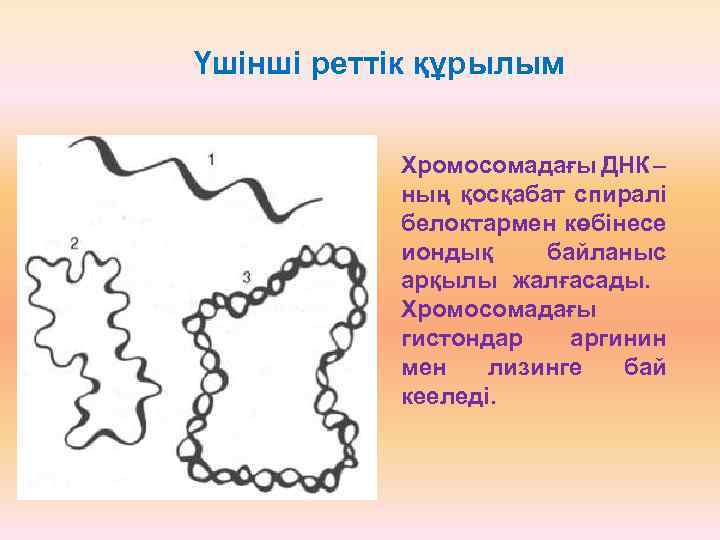 Үшінші реттік құрылым

1

2

3

Хромосомадағы ДНК – ның қосқабат спиралі белоктармен көбінесе иондық байланыс арқылы жалғасады. Хромосомадағы гистондар аргинин мен лизинге бай кееледі.